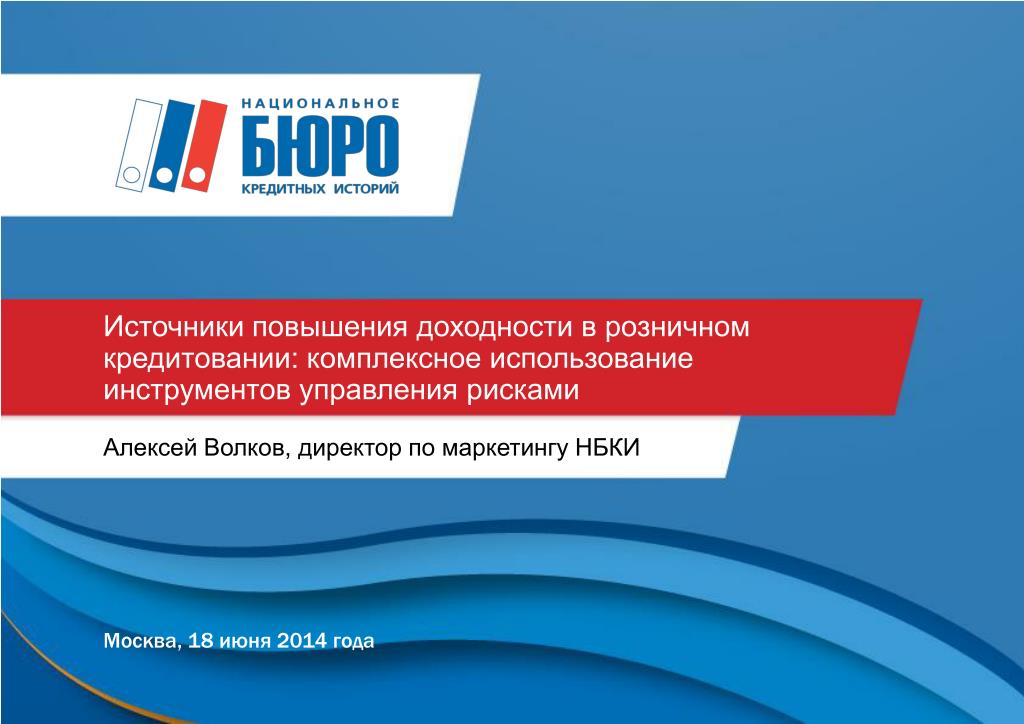 НАЦИОНАЛЬНОЕ
БЮРО
КРЕДИТНЫХ ИСТОРИЙ

Источники повышения доходности в розничном кредитовании: комплексное использование инструментов управления рисками

Алексей Волков, директор по маркетингу НБКИ

Москва, 18 июня 2014 года